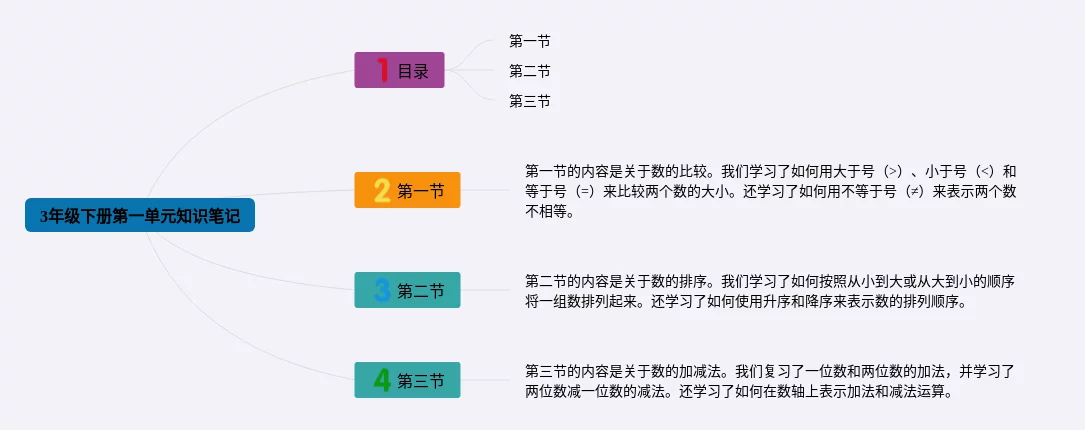 3年级下册第一单元知识笔记

1 目录

第一节

第二节

第三节

2 第一节

第一节的内容是关于数的比较。我们学习了如何用大于号（>）、小于号（<）和等于号（=）来比较两个数的大小。还学习了如何用不等于号（≠）来表示两个数不相等。

3 第二节

第二节的内容是关于数的排序。我们学习了如何按照从小到大或从大到小的顺序将一组数排列起来。还学习了如何使用升序和降序来表示数的排列顺序。

4 第三节

第三节的内容是关于数的加减法。我们复习了一位数和两位数的加法，并学习了两位数减一位数的减法。还学习了如何在数轴上表示加法和减法运算。